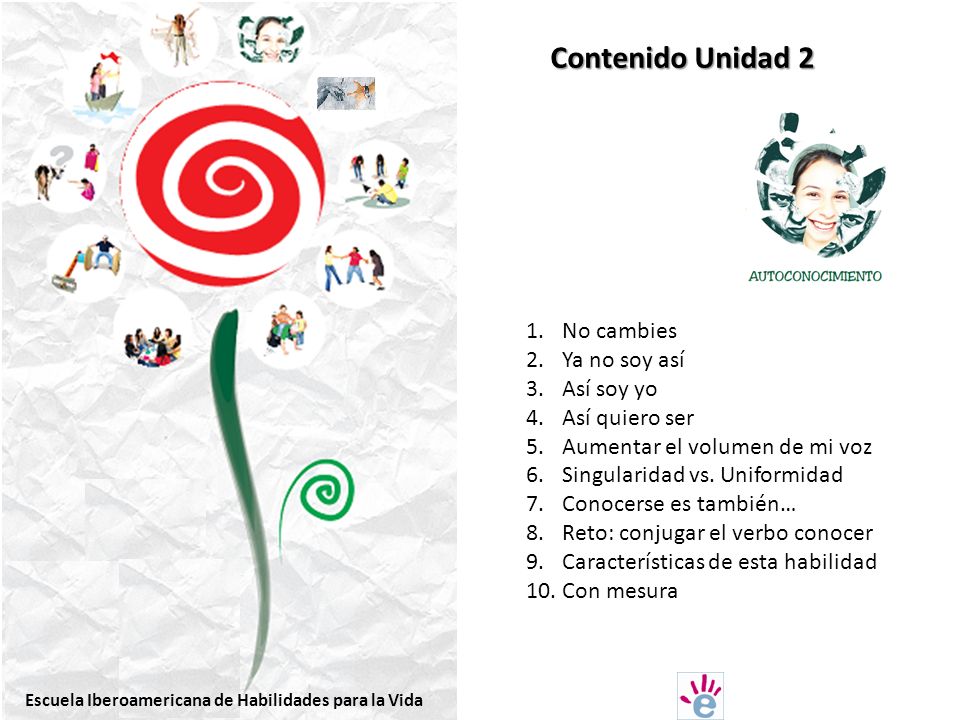 Contenido Unidad 2

AUTOCONOCIMIENTO

1. No cambies
2. Ya no soy así
3. Así soy yo
4. Así quiero ser
5. Aumentar el volumen de mi voz
6. Singularidad vs. Uniformidad
7. Conocerse es también…
8. Reto: conjugar el verbo conocer
9. Características de esta habilidad
10. Con mesura

Escuela Iberoamericana de Habilidades para la Vida

e